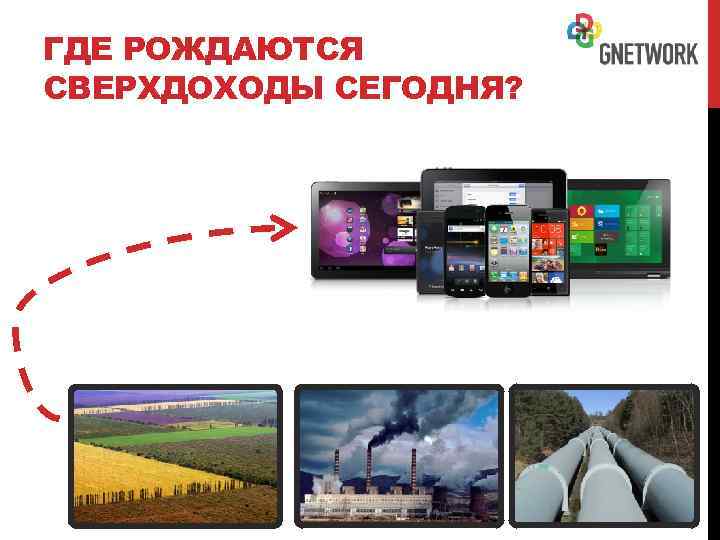 ГДЕ РОЖДАЮТСЯ СВЕРХДОХОДЫ СЕГОДНЯ?

GNETWORK